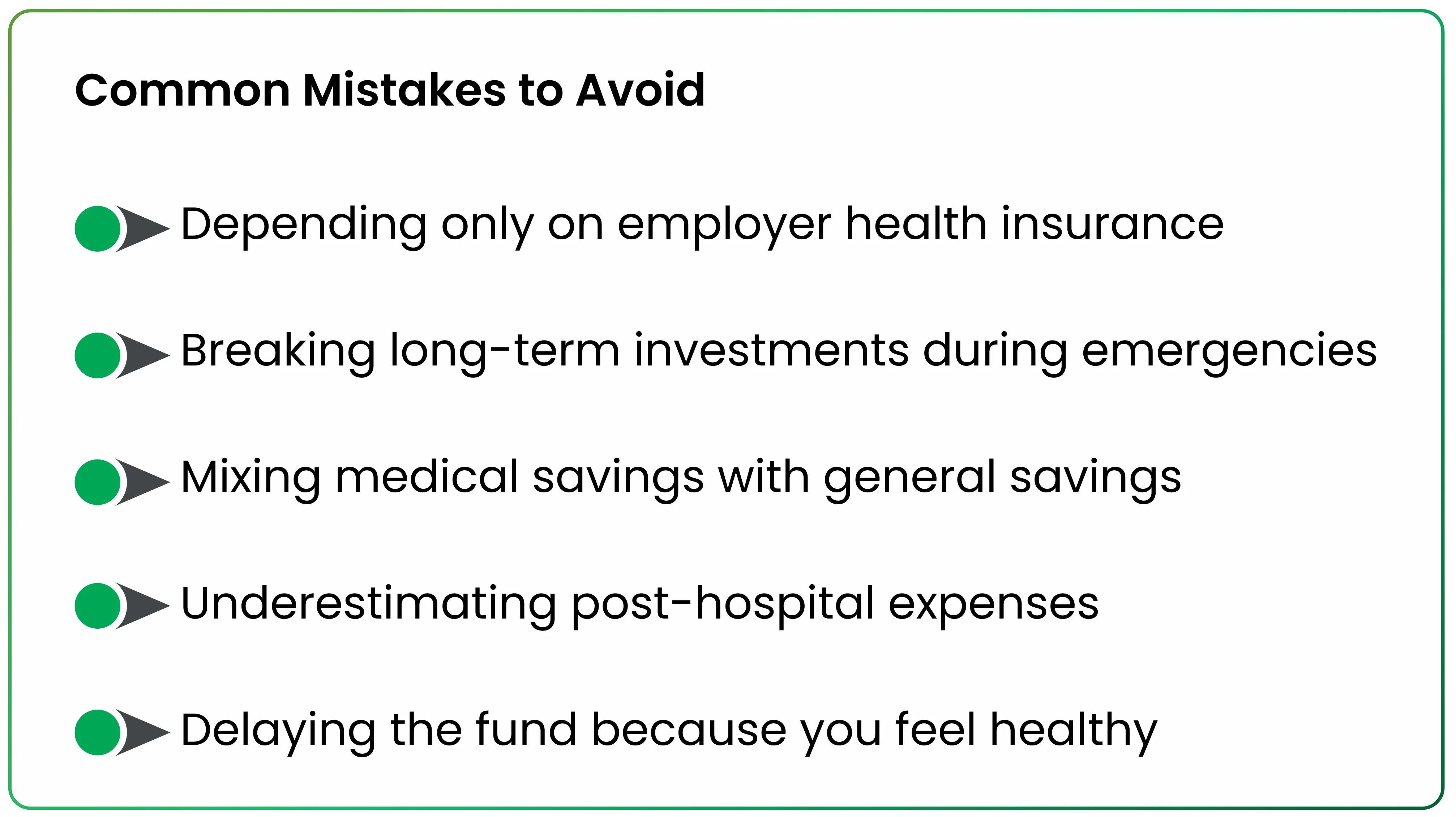 Common Mistakes to Avoid

Depending only on employer health insurance

Breaking long-term investments during emergencies

Mixing medical savings with general savings

Underestimating post-hospital expenses

Delaying the fund because you feel healthy